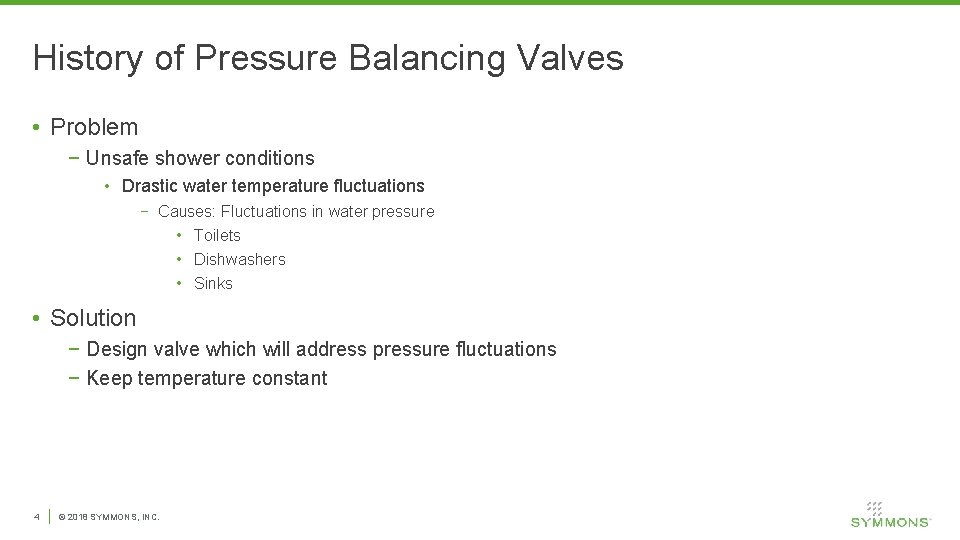 History of Pressure Balancing Valves

• Problem
− Unsafe shower conditions
• Drastic water temperature fluctuations
− Causes: Fluctuations in water pressure
• Toilets
• Dishwashers
• Sinks

• Solution
− Design valve which will address pressure fluctuations
− Keep temperature constant

4 | © 2018 SYMMONS, INC.

SYMMONS